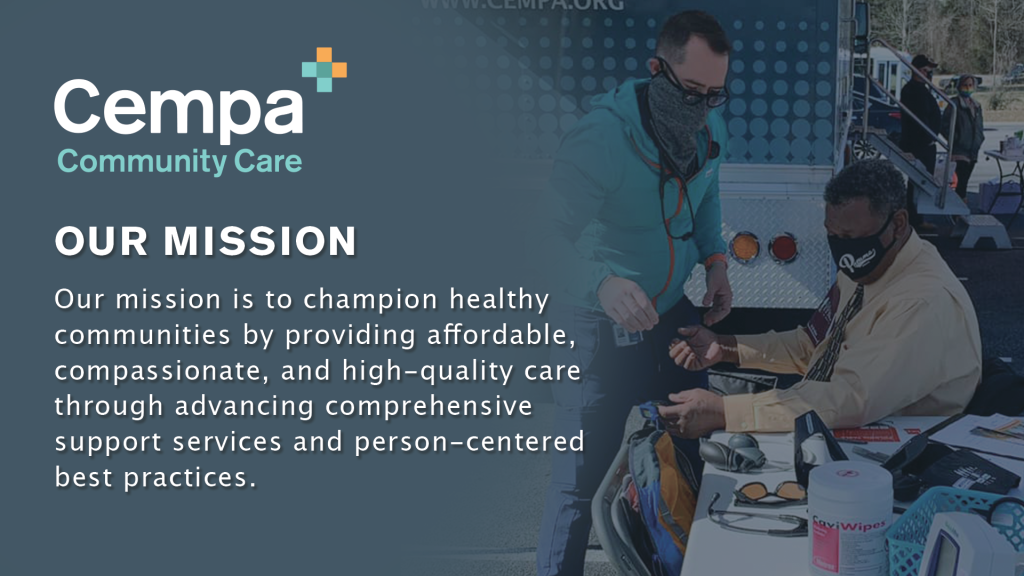 WWW.CEMPA.ORG

Cempa
Community Care

OUR MISSION

Our mission is to champion healthy communities by providing affordable, compassionate, and high-quality care through advancing comprehensive support services and person-centered best practices.

CaviWipes